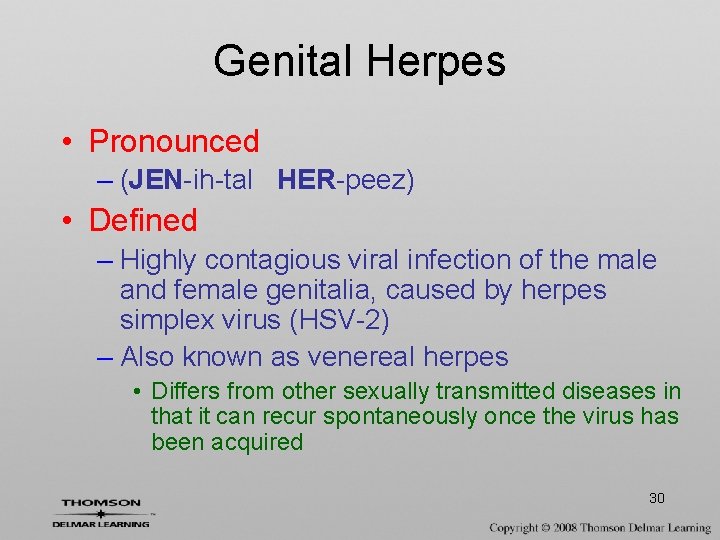 Genital Herpes

• Pronounced
– (JEN-ih-tal HER-peez)

• Defined
– Highly contagious viral infection of the male and female genitalia, caused by herpes simplex virus (HSV-2)
– Also known as venereal herpes
• Differs from other sexually transmitted diseases in that it can recur spontaneously once the virus has been acquired

30

THOMSON
DELMAR LEARNING

Copyright © 2008 Thomson Delmar Learning